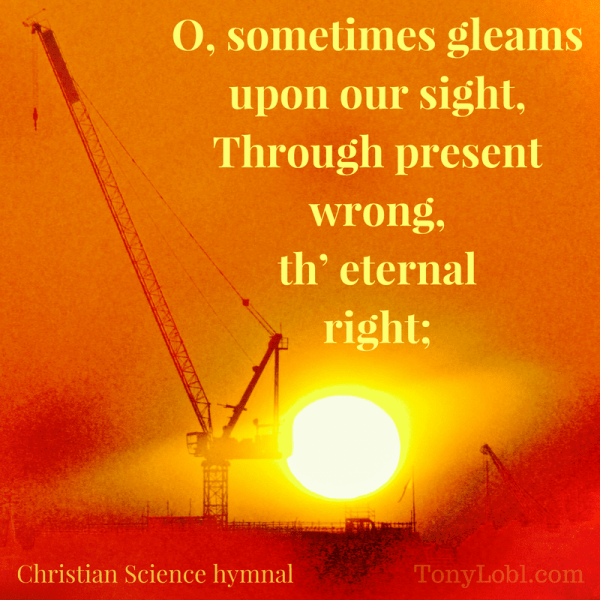 O, sometimes gleams upon our sight,
Through present wrong,
th’ eternal right;

Christian Science hymnal

TonyLobl.com